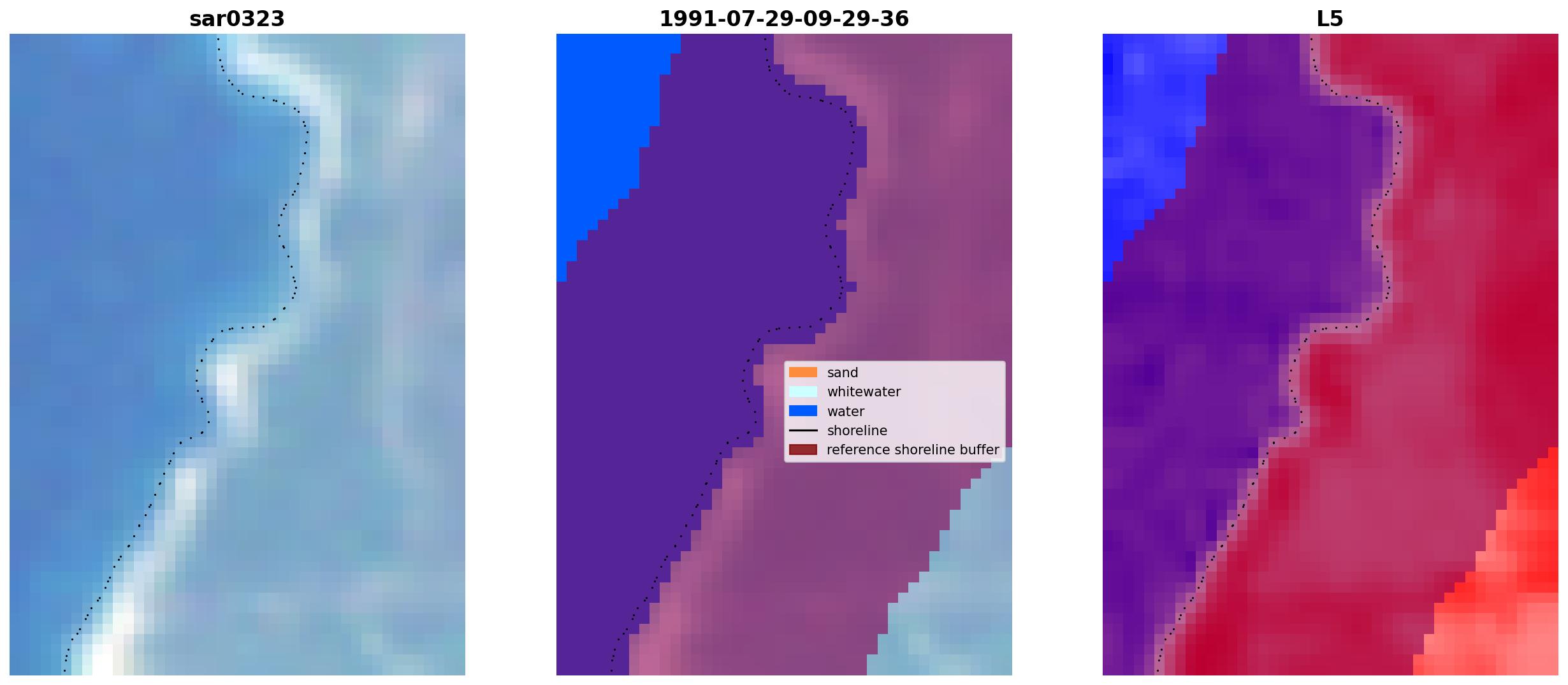 sar0323

1991-07-29-09-29-36

sand
whitewater
water
shoreline
reference shoreline buffer

L5